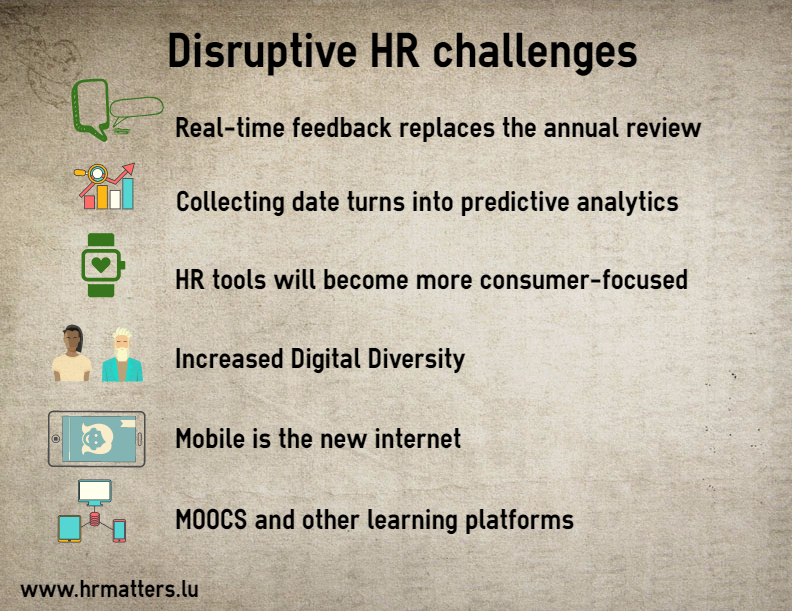 Disruptive HR challenges

Real-time feedback replaces the annual review

Collecting date turns into predictive analytics

HR tools will become more consumer-focused

Increased Digital Diversity

Mobile is the new internet

MOOCS and other learning platforms

www.hrmatters.lu